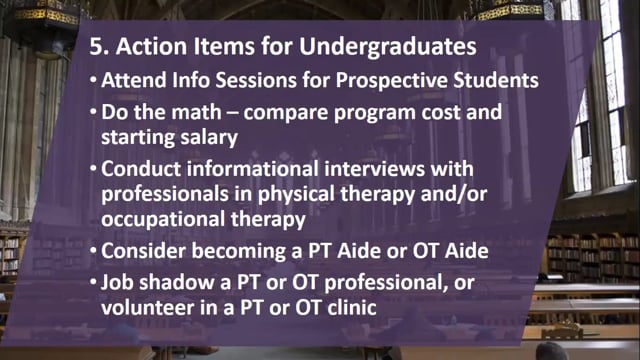 5. Action Items for Undergraduates

• Attend Info Sessions for Prospective Students

• Do the math – compare program cost and starting salary

• Conduct informational interviews with professionals in physical therapy and/or occupational therapy

• Consider becoming a PT Aide or OT Aide

• Job shadow a PT or OT professional, or volunteer in a PT or OT clinic